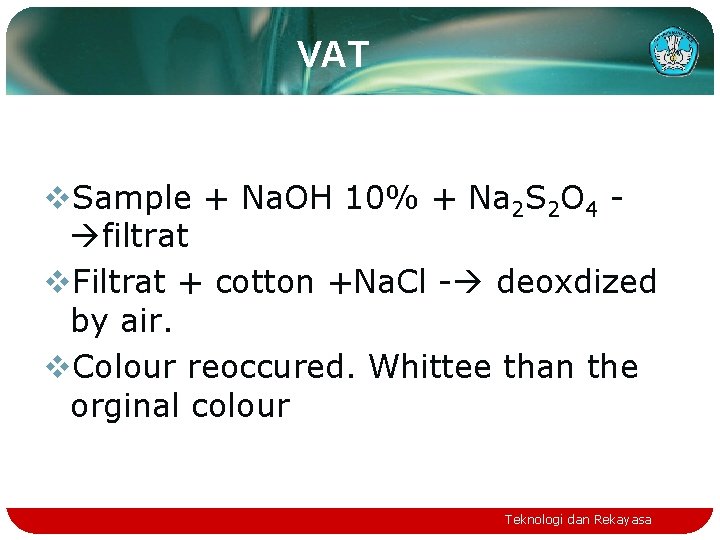 VAT

❖Sample + NaOH 10% + $Na_2S_2O_4$ -→filtrat

❖Filtrat + cotton +NaCl -→ deoxdized by air.

❖Colour reoccured. Whittee than the orginal colour

Teknologi dan Rekayasa